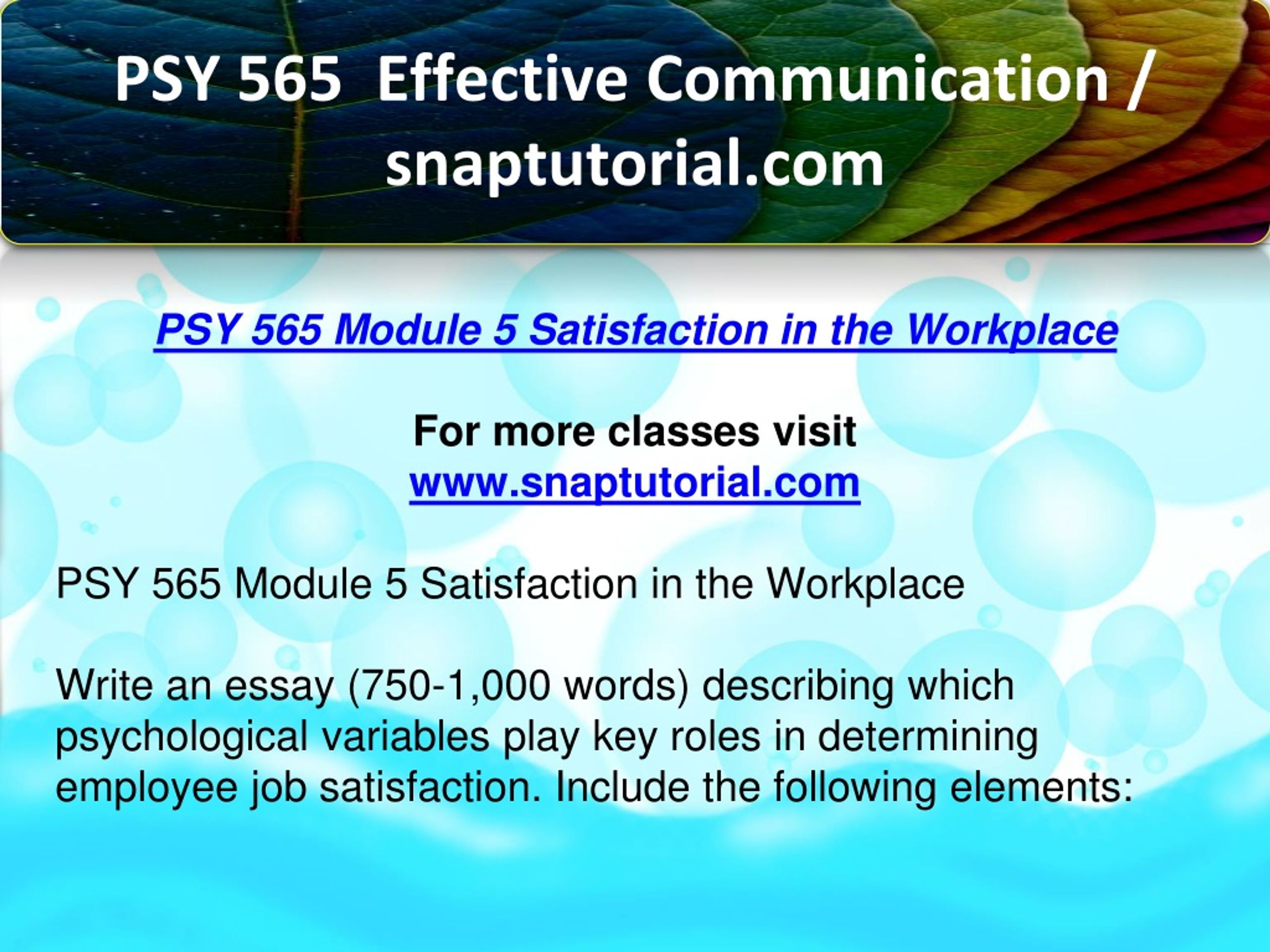 PSY 565 Effective Communication / snaptutorial.com

PSY 565 Module 5 Satisfaction in the Workplace

For more classes visit
www.snaptutorial.com

PSY 565 Module 5 Satisfaction in the Workplace

Write an essay (750-1,000 words) describing which psychological variables play key roles in determining employee job satisfaction. Include the following elements: